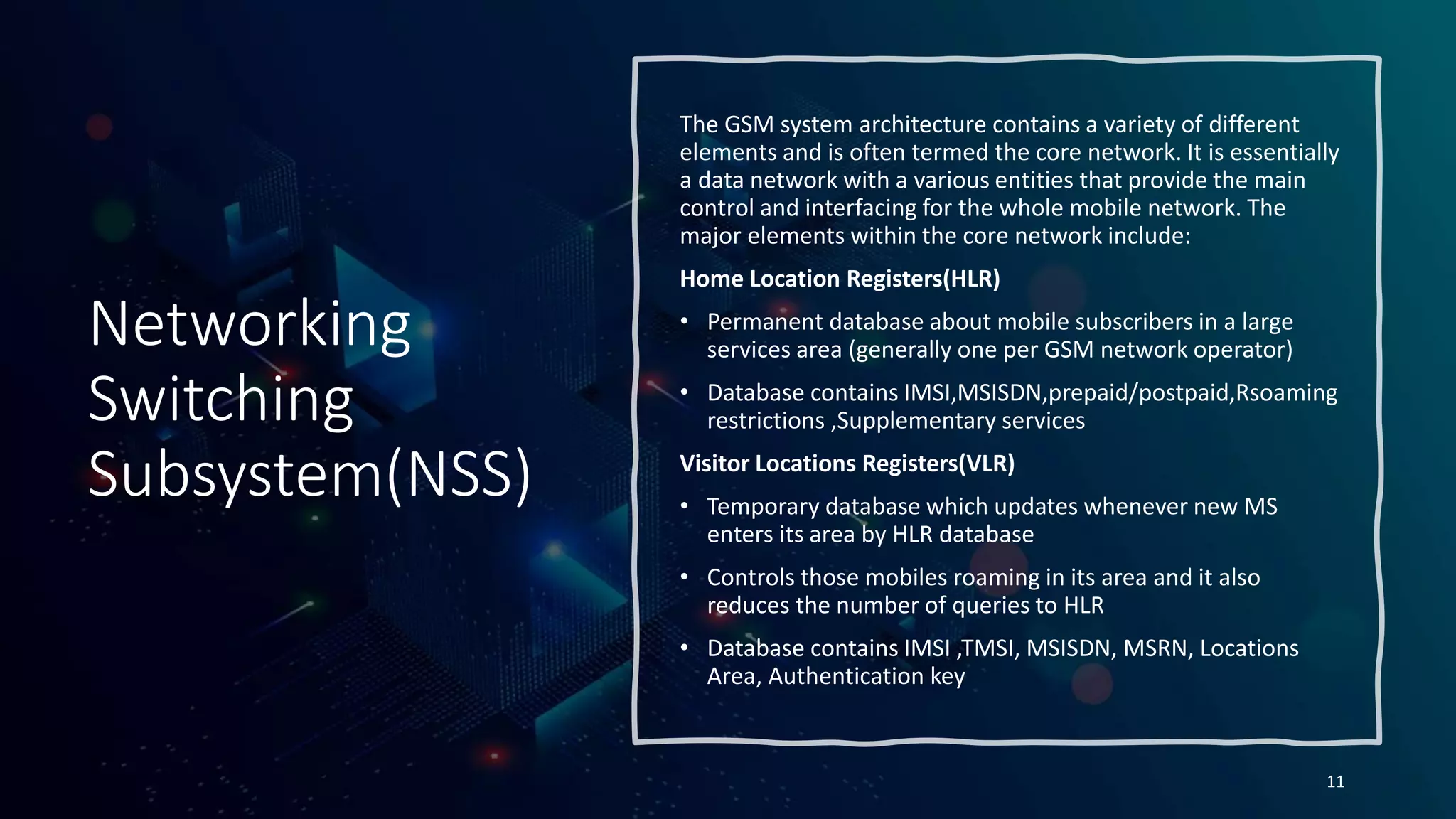 Networking Switching Subsystem(NSS)

The GSM system architecture contains a variety of different elements and is often termed the core network. It is essentially a data network with a various entities that provide the main control and interfacing for the whole mobile network. The major elements within the core network include:

Home Location Registers(HLR)

• Permanent database about mobile subscribers in a large services area (generally one per GSM network operator)

• Database contains IMSI,MSISDN,prepaid/postpaid,Rsoaming restrictions ,Supplementary services

Visitor Locations Registers(VLR)

• Temporary database which updates whenever new MS enters its area by HLR database

• Controls those mobiles roaming in its area and it also reduces the number of queries to HLR

• Database contains IMSI ,TMSI, MSISDN, MSRN, Locations Area, Authentication key

11